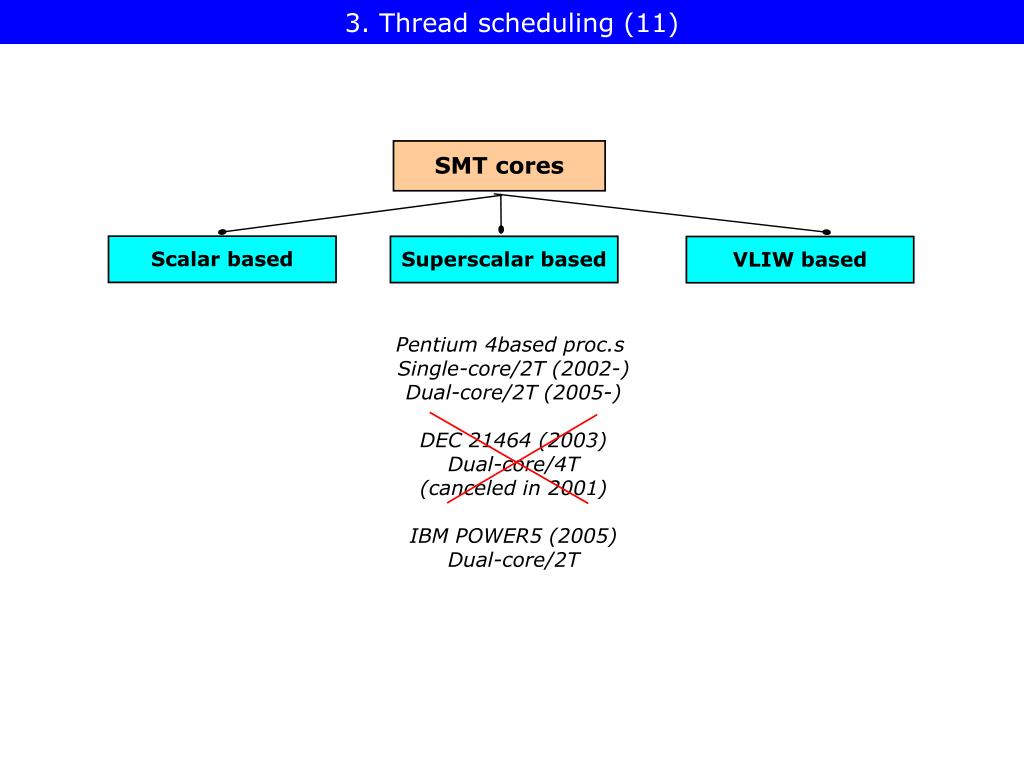 3. Thread scheduling (11)

SMT cores

Scalar based

Superscalar based

VLIW based

Pentium 4based proc.s
Single-core/2T (2002-)
Dual-core/2T (2005-)

DEC 21464 (2003)
Dual-core/4T
(canceled in 2001)

IBM POWER5 (2005)
Dual-core/2T